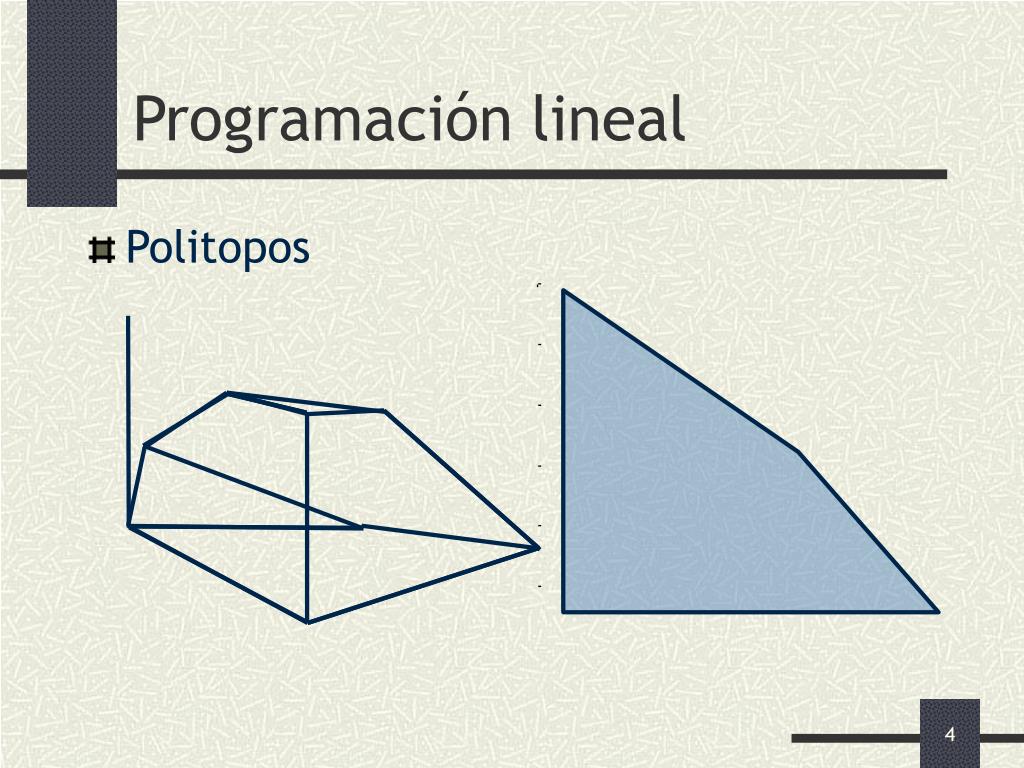 Programación lineal

Politopos

4